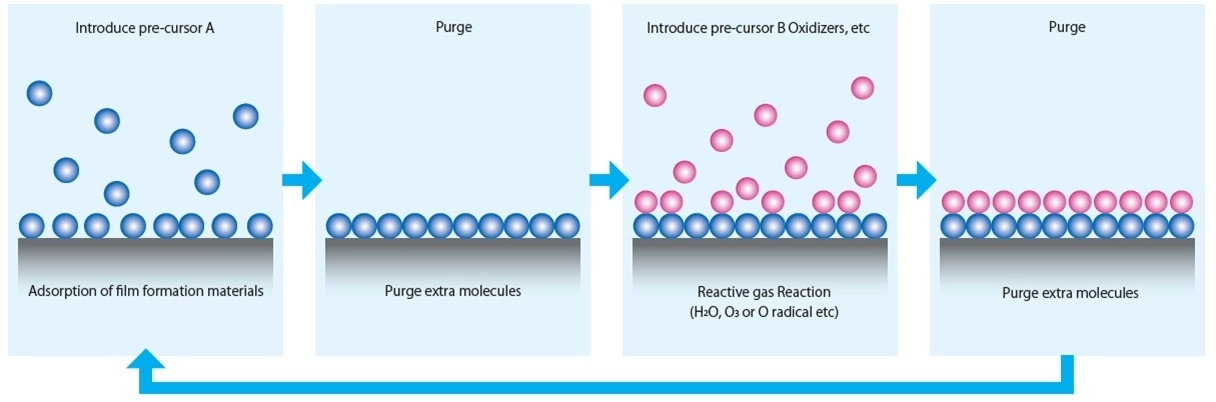 Introduce pre-cursor A

Adsorption of film formation materials

Purge

Purge extra molecules

Introduce pre-cursor B Oxidizers, etc

Reactive gas Reaction
($H_2O$, $O_3$ or O radical etc)

Purge

Purge extra molecules